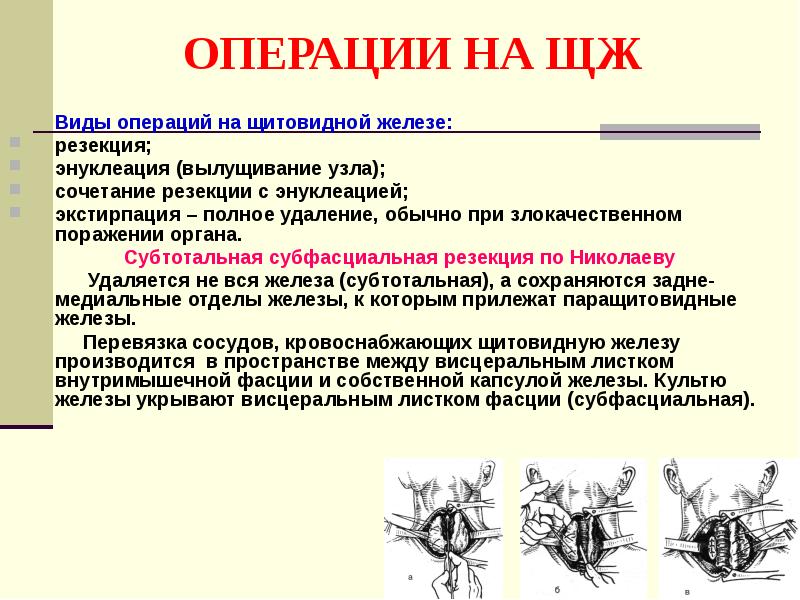 ОПЕРАЦИИ НА ЩЖ

Виды операций на щитовидной железе:

резекция;

энуклеация (вылущивание узла);

сочетание резекции с энуклеацией;

экстирпация – полное удаление, обычно при злокачественном поражении органа.

Субтотальная субфасциальная резекция по Николаеву

Удаляется не вся железа (субтотальная), а сохраняются задне-медиальные отделы железы, к которым прилежат паращитовидные железы.

Перевязка сосудов, кровоснабжающих щитовидную железу производится в пространстве между висцеральным листком внутримышечной фасции и собственной капсулой железы. Культю железы укрывают висцеральным листком фасции (субфасциальная).

а

б

в